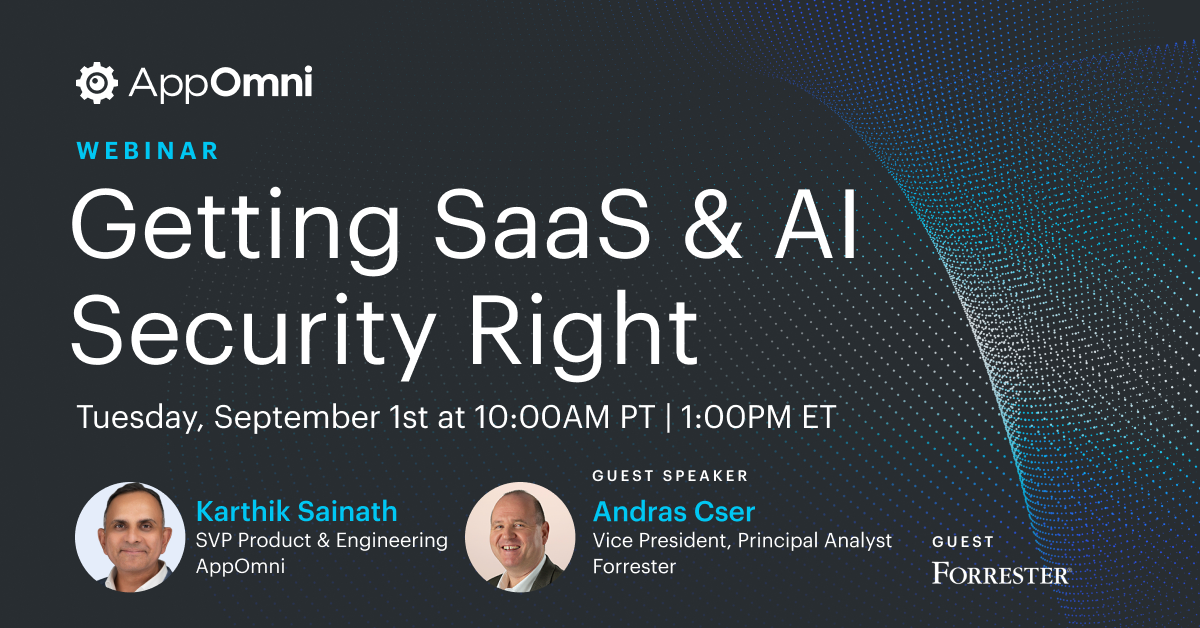 AppOmni

WEBINAR

Getting SaaS & AI Security Right

Tuesday, September 1st at 10:00AM PT | 1:00PM ET

Karthik Sainath
SVP Product & Engineering
AppOmni

GUEST SPEAKER
Andras Cser
Vice President, Principal Analyst
Forrester

GUEST
FORRESTER®